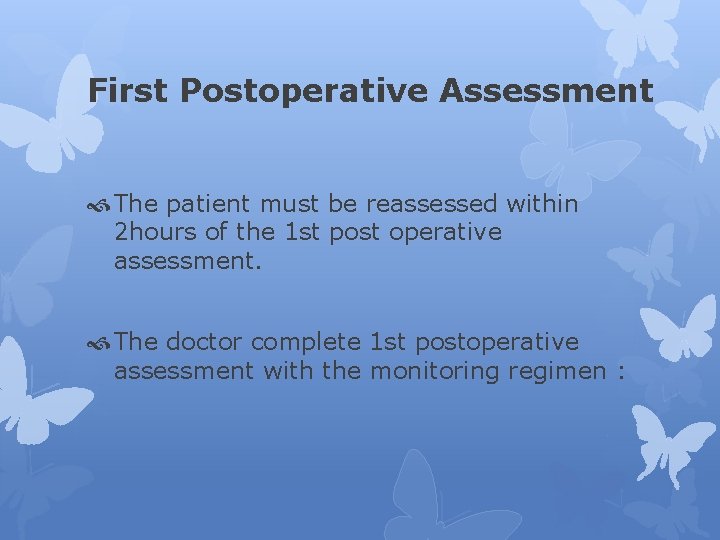 First Postoperative Assessment

The patient must be reassessed within 2hours of the 1st post operative assessment.

The doctor complete 1st postoperative assessment with the monitoring regimen :